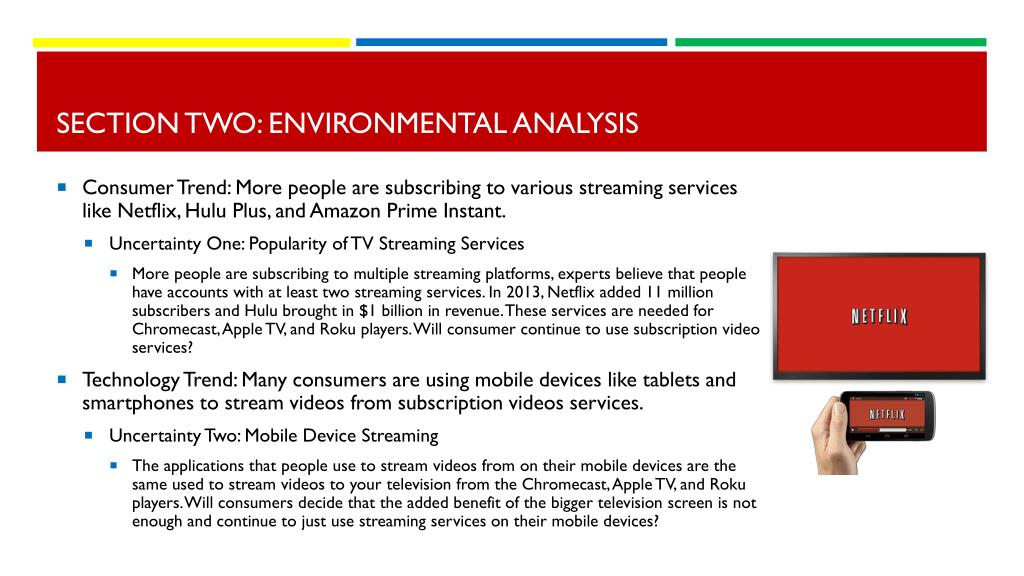 SECTION TWO: ENVIRONMENTAL ANALYSIS

Consumer Trend: More people are subscribing to various streaming services like Netflix, Hulu Plus, and Amazon Prime Instant.

Uncertainty One: Popularity of TV Streaming Services

More people are subscribing to multiple streaming platforms, experts believe that people have accounts with at least two streaming services. In 2013, Netflix added 11 million subscribers and Hulu brought in $1 billion in revenue. These services are needed for Chromecast, Apple TV, and Roku players. Will consumer continue to use subscription video services?

Technology Trend: Many consumers are using mobile devices like tablets and smartphones to stream videos from subscription videos services.

Uncertainty Two: Mobile Device Streaming

The applications that people use to stream videos from on their mobile devices are the same used to stream videos to your television from the Chromecast, Apple TV, and Roku players. Will consumers decide that the added benefit of the bigger television screen is not enough and continue to just use streaming services on their mobile devices?

NETFLIX

NETFLIX